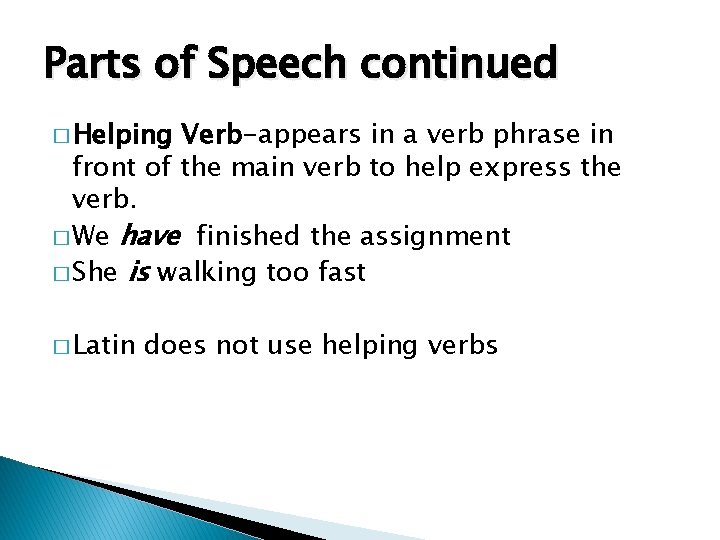 Parts of Speech continued

□ Helping Verb-appears in a verb phrase in front of the main verb to help express the verb.

□ We have finished the assignment

□ She is walking too fast

□ Latin does not use helping verbs